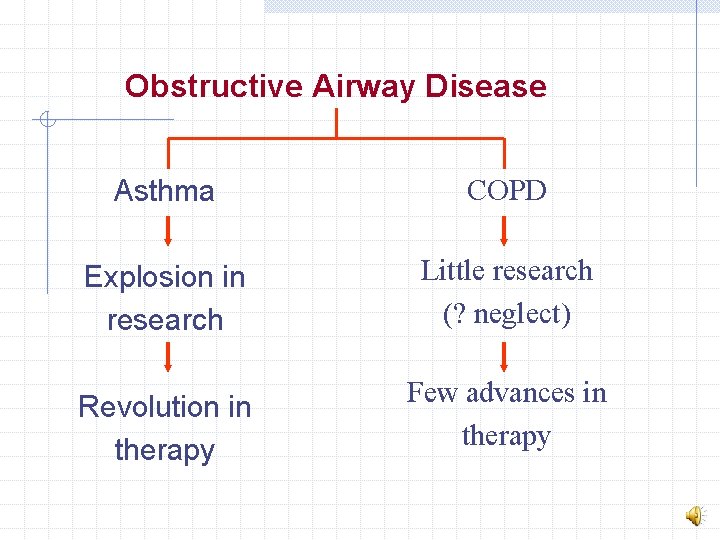 Obstructive Airway Disease

Asthma

Explosion in research

Revolution in therapy

COPD

Little research (? neglect)

Few advances in therapy